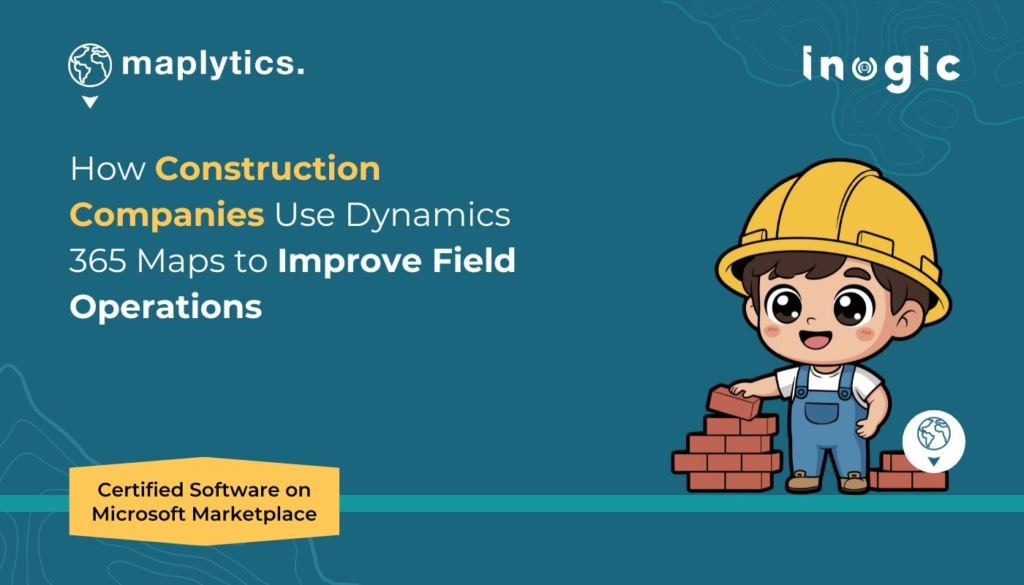 maplytics.

inogic

How Construction Companies Use Dynamics 365 Maps to Improve Field Operations

Certified Software on Microsoft Marketplace